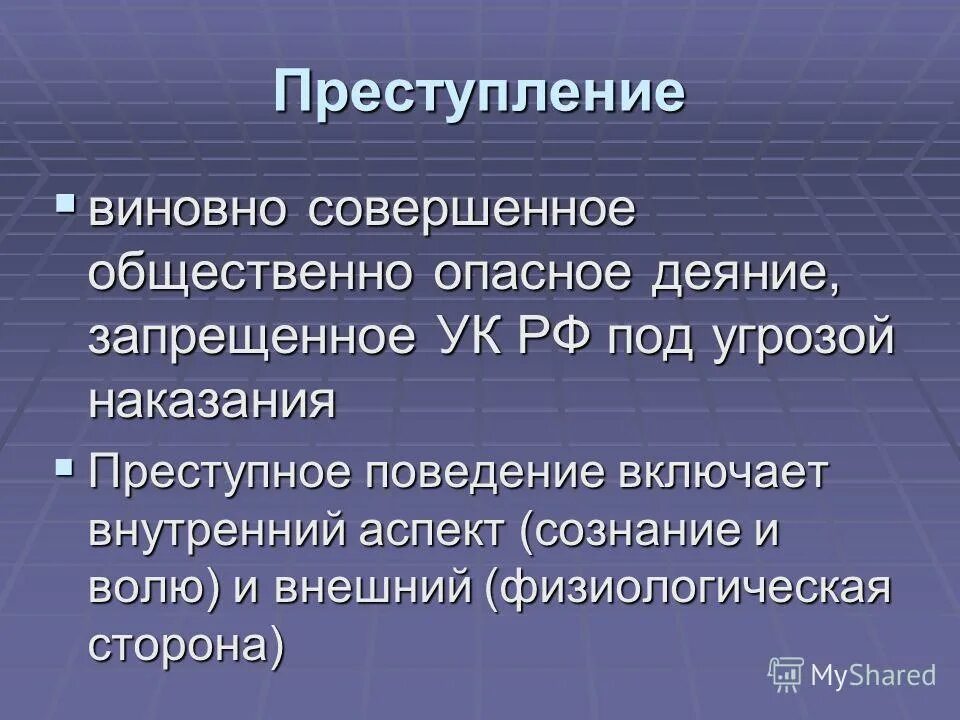 Преступление

▪ виновно совершенное общественно опасное деяние, запрещенное УК РФ под угрозой наказания

▪ Преступное поведение включает внутренний аспект (сознание и волю) и внешний (физиологическая сторона)

MyShared